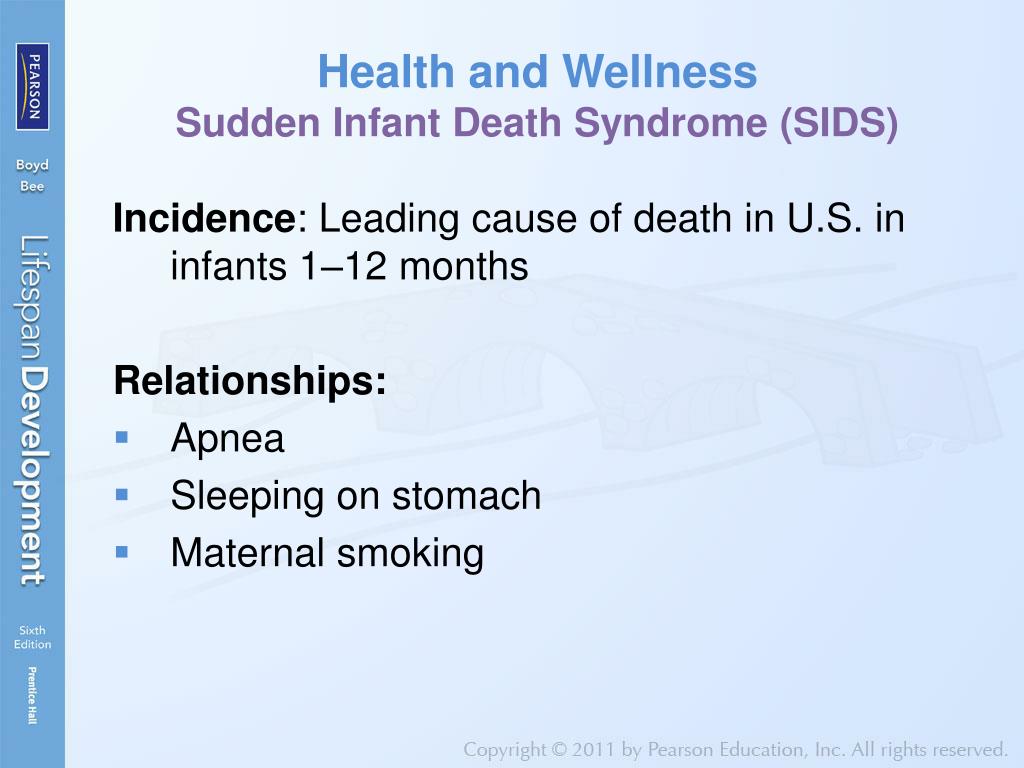 PEARSON

Boyd
Bee

Lifespan Development

Sixth
Edition

Prentice Hall

Health and Wellness
Sudden Infant Death Syndrome (SIDS)

Incidence: Leading cause of death in U.S. in infants 1–12 months

Relationships:
- Apnea
- Sleeping on stomach
- Maternal smoking

Copyright © 2011 by Pearson Education, Inc. All rights reserved.